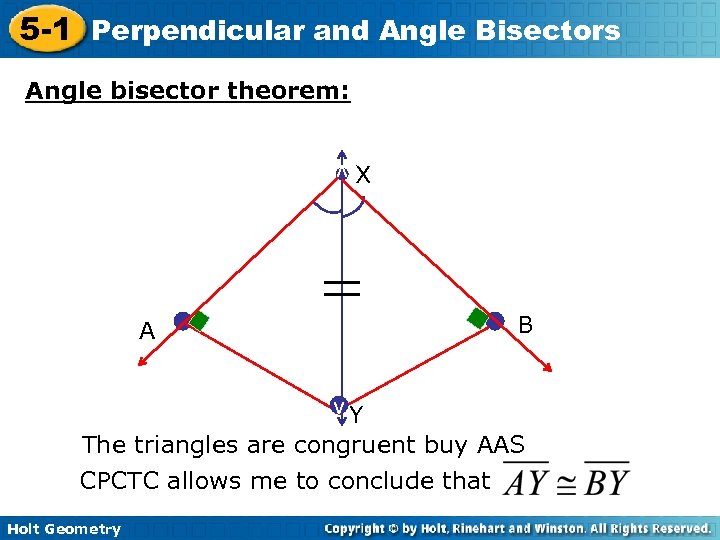 5-1 Perpendicular and Angle Bisectors

Angle bisector theorem:

X

A

B

Y

The triangles are congruent buy AAS

CPCTC allows me to conclude that $\overline{AY} \cong \overline{BY}$

Holt Geometry

Copyright © by Holt, Rinehart and Winston. All Rights Reserved.